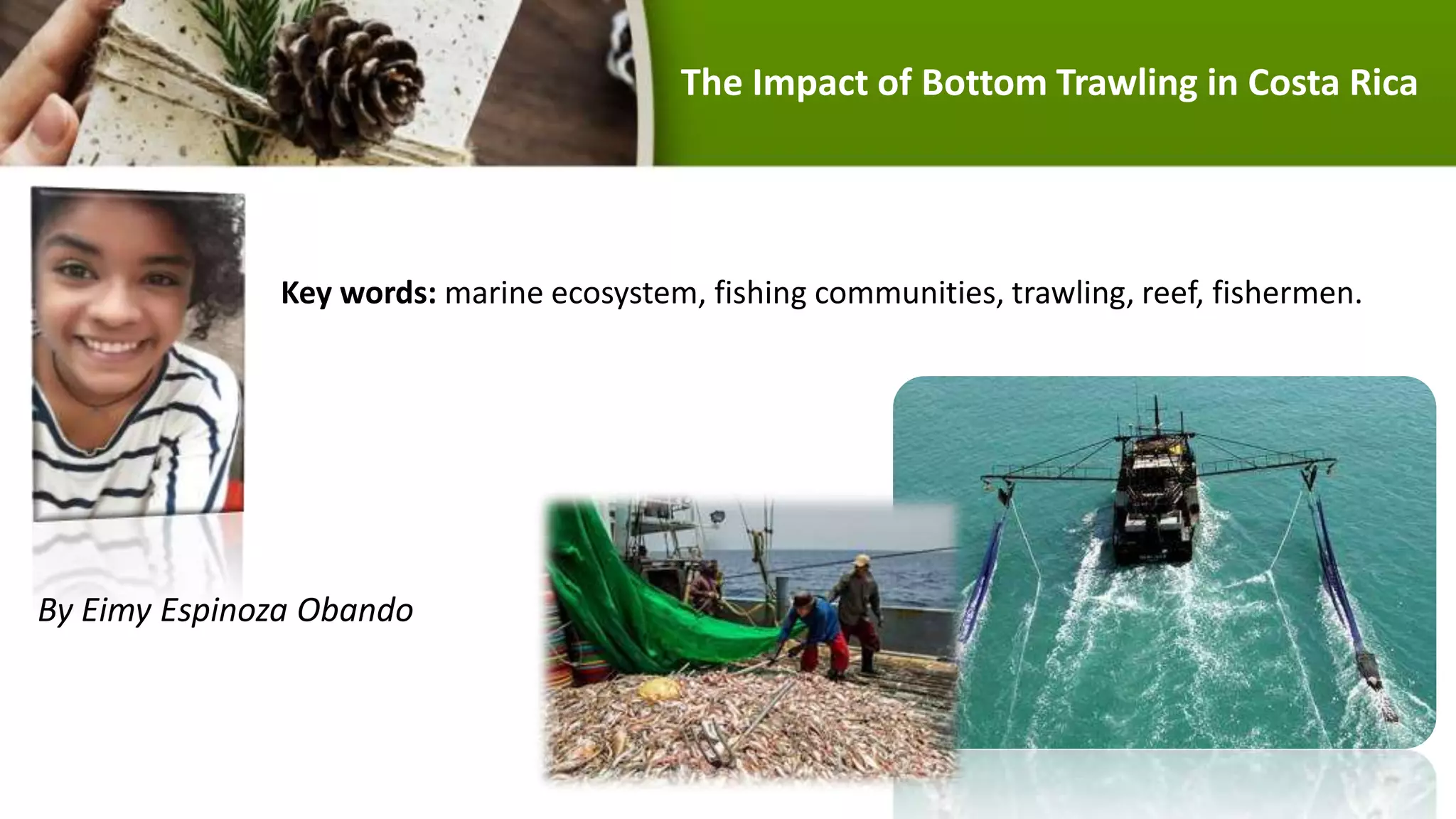 The Impact of Bottom Trawling in Costa Rica

Key words: marine ecosystem, fishing communities, trawling, reef, fishermen.

By Eimy Espinoza Obando